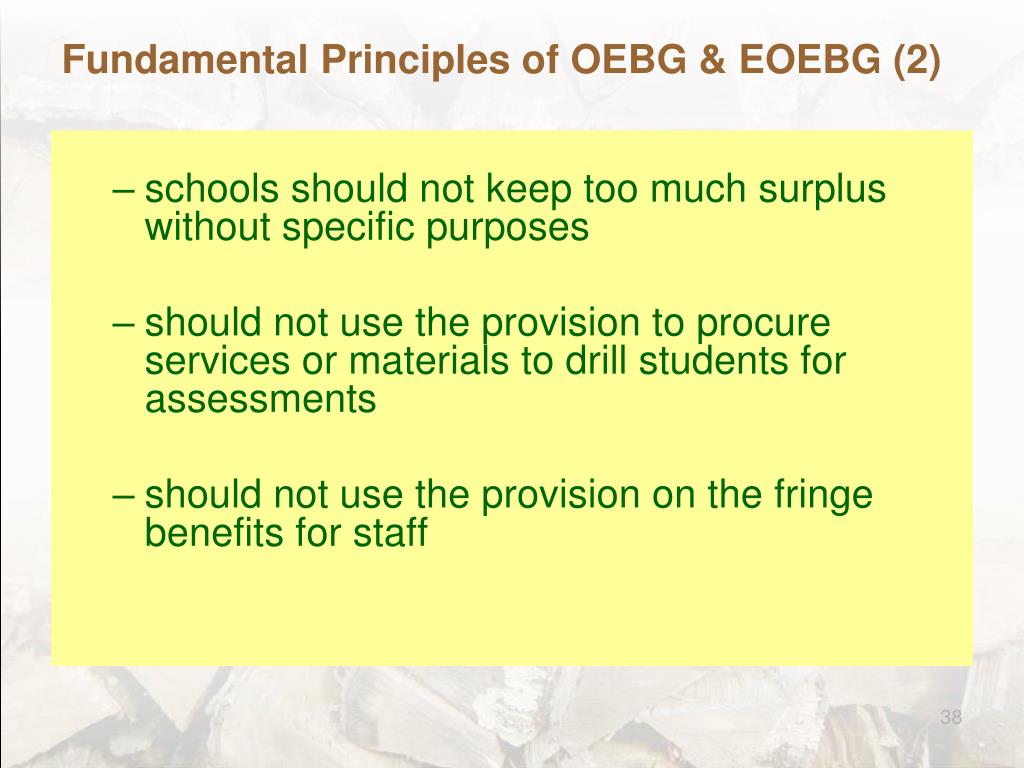 Fundamental Principles of OEBG & EOEBG (2)

– schools should not keep too much surplus without specific purposes

– should not use the provision to procure services or materials to drill students for assessments

– should not use the provision on the fringe benefits for staff

38